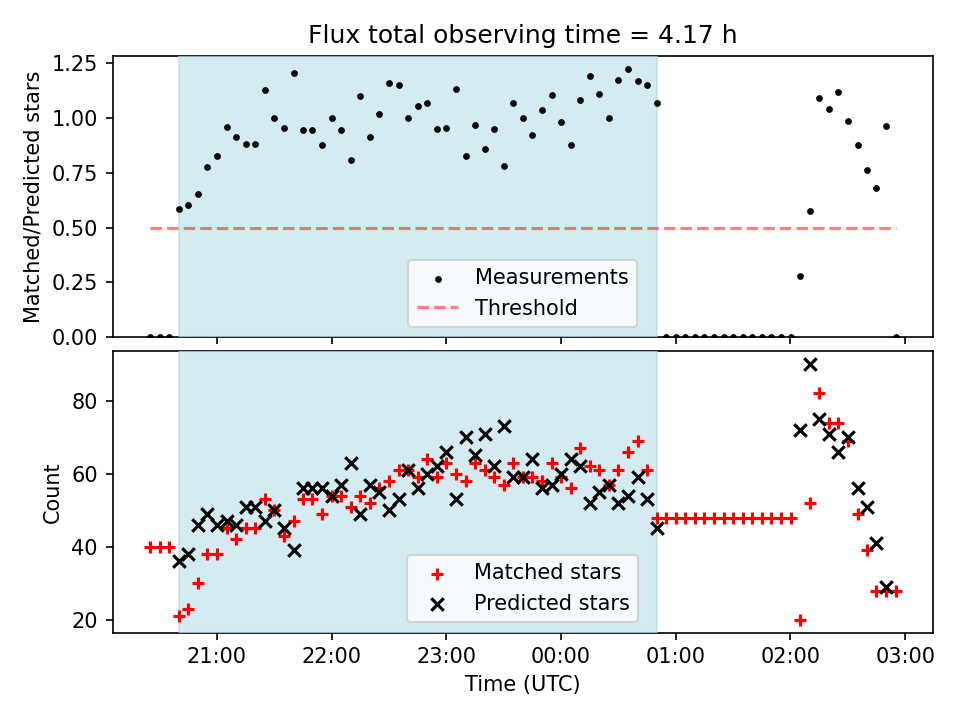 Flux total observing time = 4.17 h

Matched/Predicted stars

1.25
1.00
0.75
0.50
0.25
0.00

Measurements
Threshold

Count

80
60
40
20

Matched stars
Predicted stars

21:00
22:00
23:00
00:00
01:00
02:00
03:00

Time (UTC)